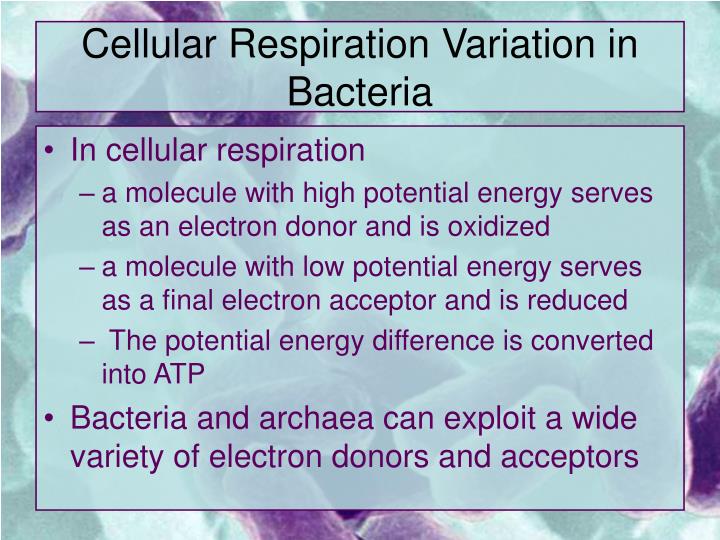 Cellular Respiration Variation in Bacteria

• In cellular respiration
– a molecule with high potential energy serves as an electron donor and is oxidized
– a molecule with low potential energy serves as a final electron acceptor and is reduced
– The potential energy difference is converted into ATP
• Bacteria and archaea can exploit a wide variety of electron donors and acceptors